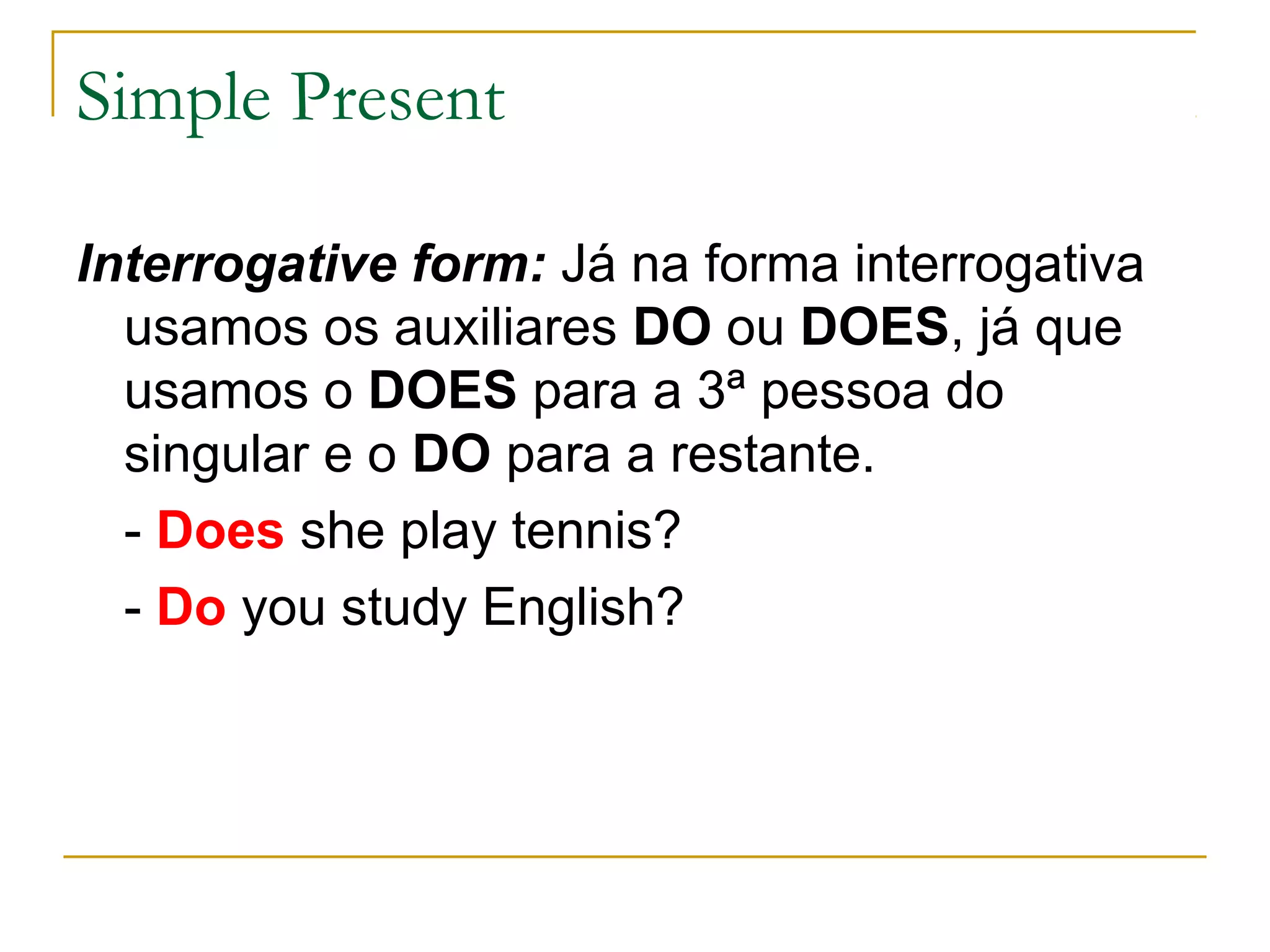 Simple Present

Interrogative form: Já na forma interrogativa usamos os auxiliares DO ou DOES, já que usamos o DOES para a 3ª pessoa do singular e o DO para a restante.

- Does she play tennis?

- Do you study English?